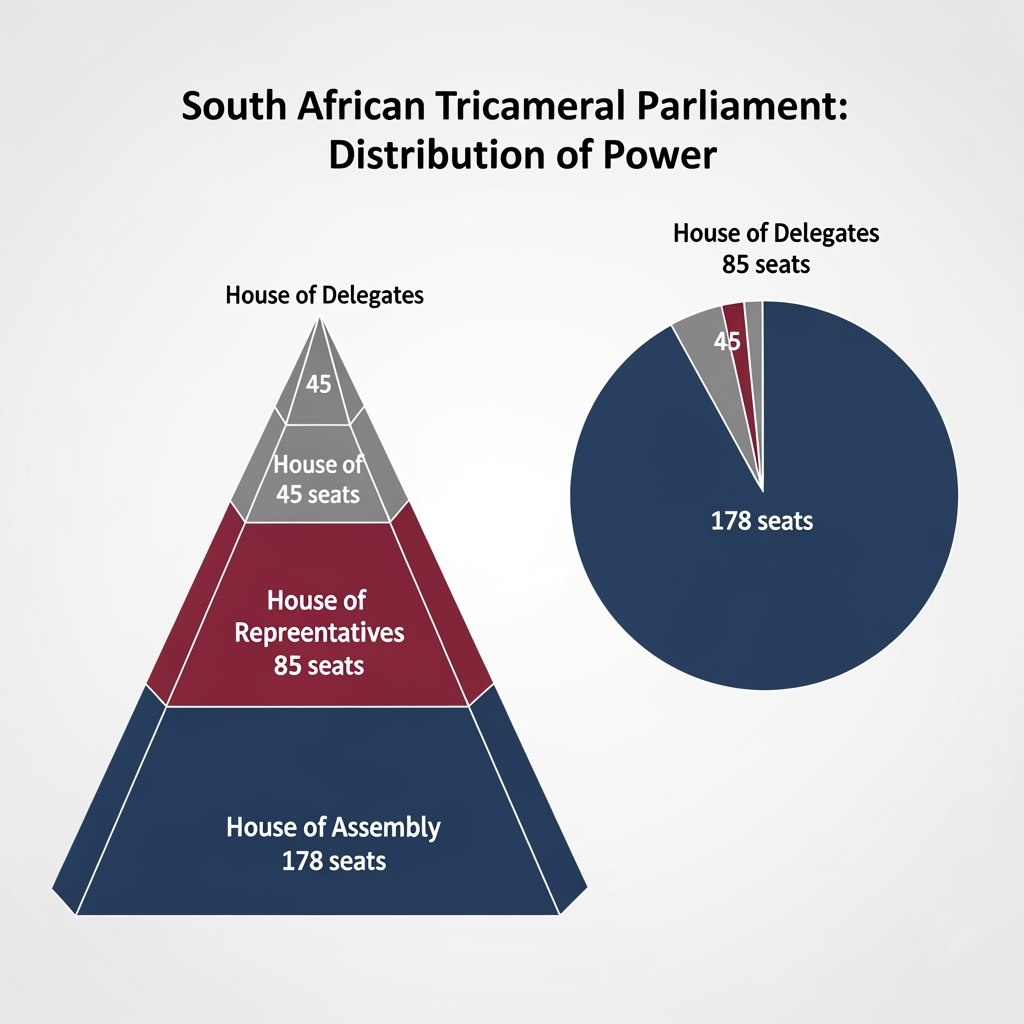 South African Tricameral Parliament: Distribution of Power

House of Delegates

45

House of 45 seats

House of Repreentatives 85 seats

House of Assembly 178 seats

House of Delegates 85 seats

45

178 seats